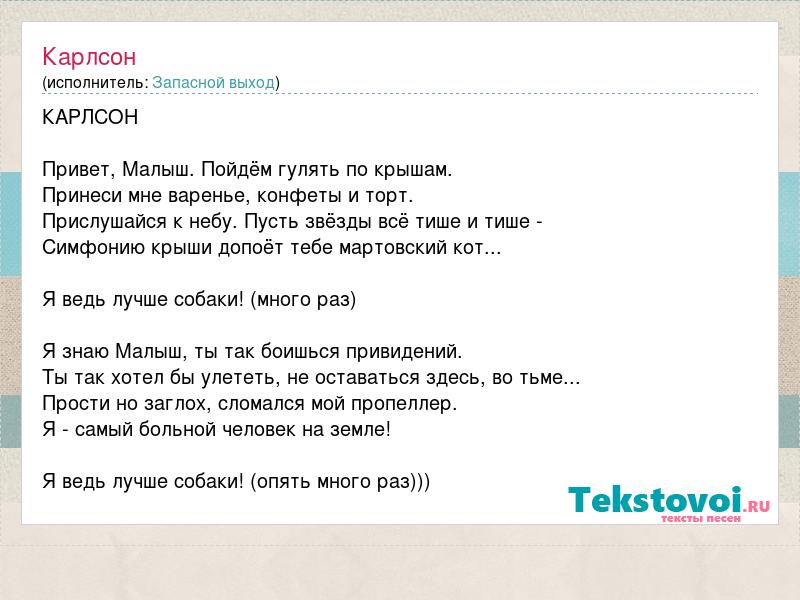 Карлсон
(исполнитель: Запасной выход)

КАРЛСОН

Привет, Малыш. Пойдём гулять по крышам.
Принеси мне варенье, конфеты и торт.
Прислушайся к небу. Пусть звёзды всё тише и тише -
Симфонию крыши допоёт тебе мартовский кот...

Я ведь лучше собаки! (много раз)

Я знаю Малыш, ты так боишься привидений.
Ты так хотел бы улететь, не оставаться здесь, во тьме...
Прости но заглох, сломался мой пропеллер.
Я - самый больной человек на земле!

Я ведь лучше собаки! (опять много раз)))

Tekstovoi.RU
тексты песен